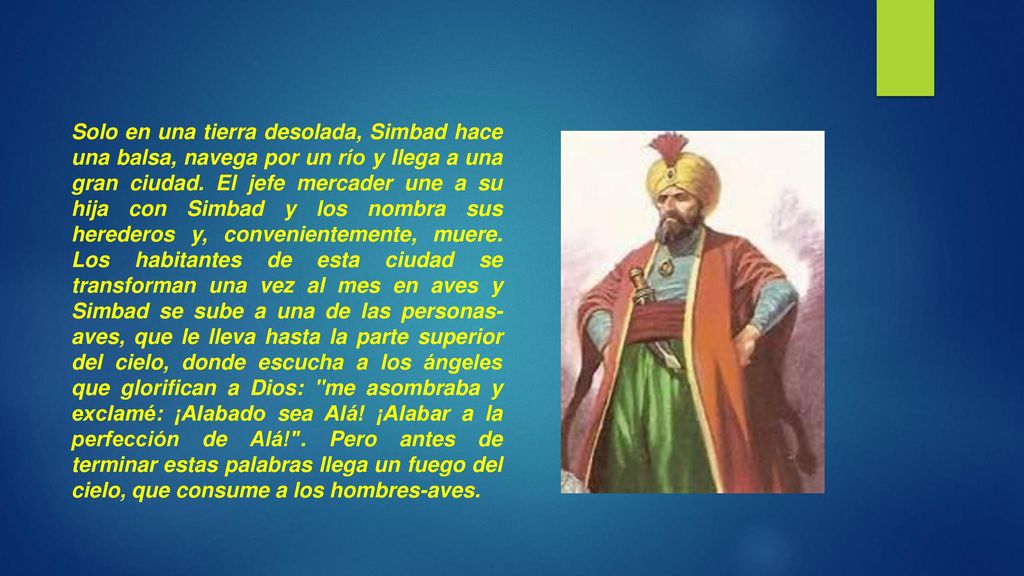 Solo en una tierra desolada, Simbad hace una balsa, navega por un río y llega a una gran ciudad. El jefe mercader une a su hija con Simbad y los nombra sus herederos y, convenientemente, muere. Los habitantes de esta ciudad se transforman una vez al mes en aves y Simbad se sube a una de las personas-aves, que le lleva hasta la parte superior del cielo, donde escucha a los ángeles que glorifican a Dios: "me asombraba y exclamé: ¡Alabado sea Alá! ¡Alabar a la perfección de Alá!". Pero antes de terminar estas palabras llega un fuego del cielo, que consume a los hombres-aves.